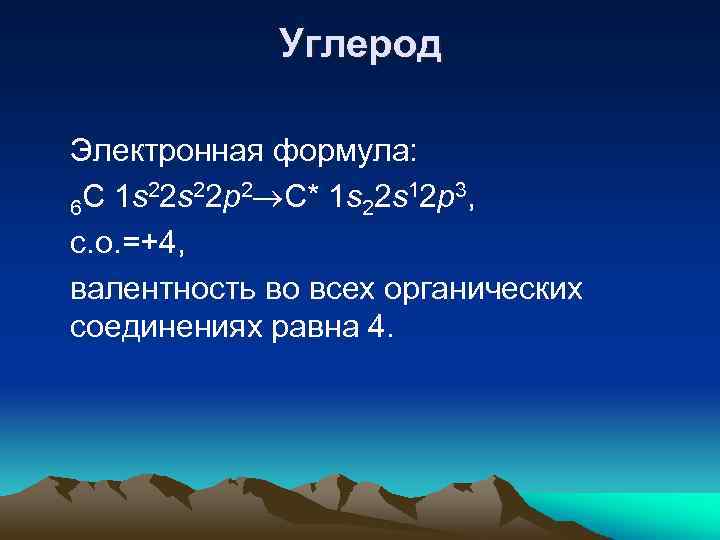 Углерод

Электронная формула:

$_6C\ 1s^22s^22p^2 \rightarrow C^*\ 1s_22s^12p^3$,

с.о.=+4,

валентность во всех органических соединениях равна 4.